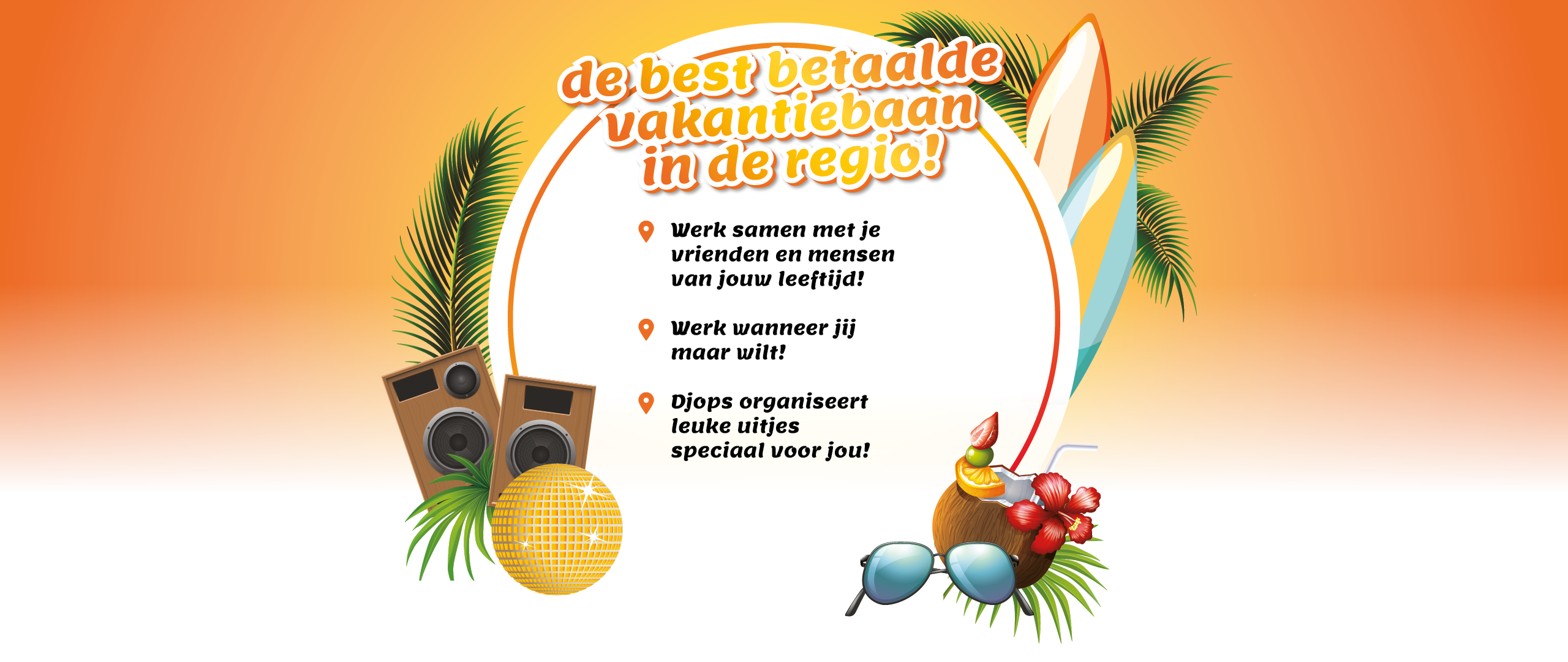 de best betaalde vakantiebaan in de regio!

Werk samen met je vrienden en mensen van jouw leeftijd!

Werk wanneer jij maar wilt!

Djops organiseert leuke uitjes speciaal voor jou!